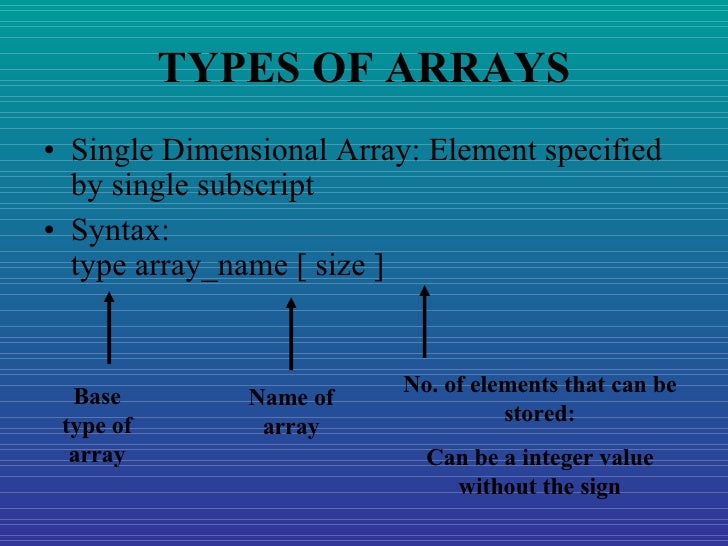 TYPES OF ARRAYS

• Single Dimensional Array: Element specified by single subscript

• Syntax:
type array_name [ size ]

Base type of array

Name of array

No. of elements that can be stored:

Can be a integer value without the sign